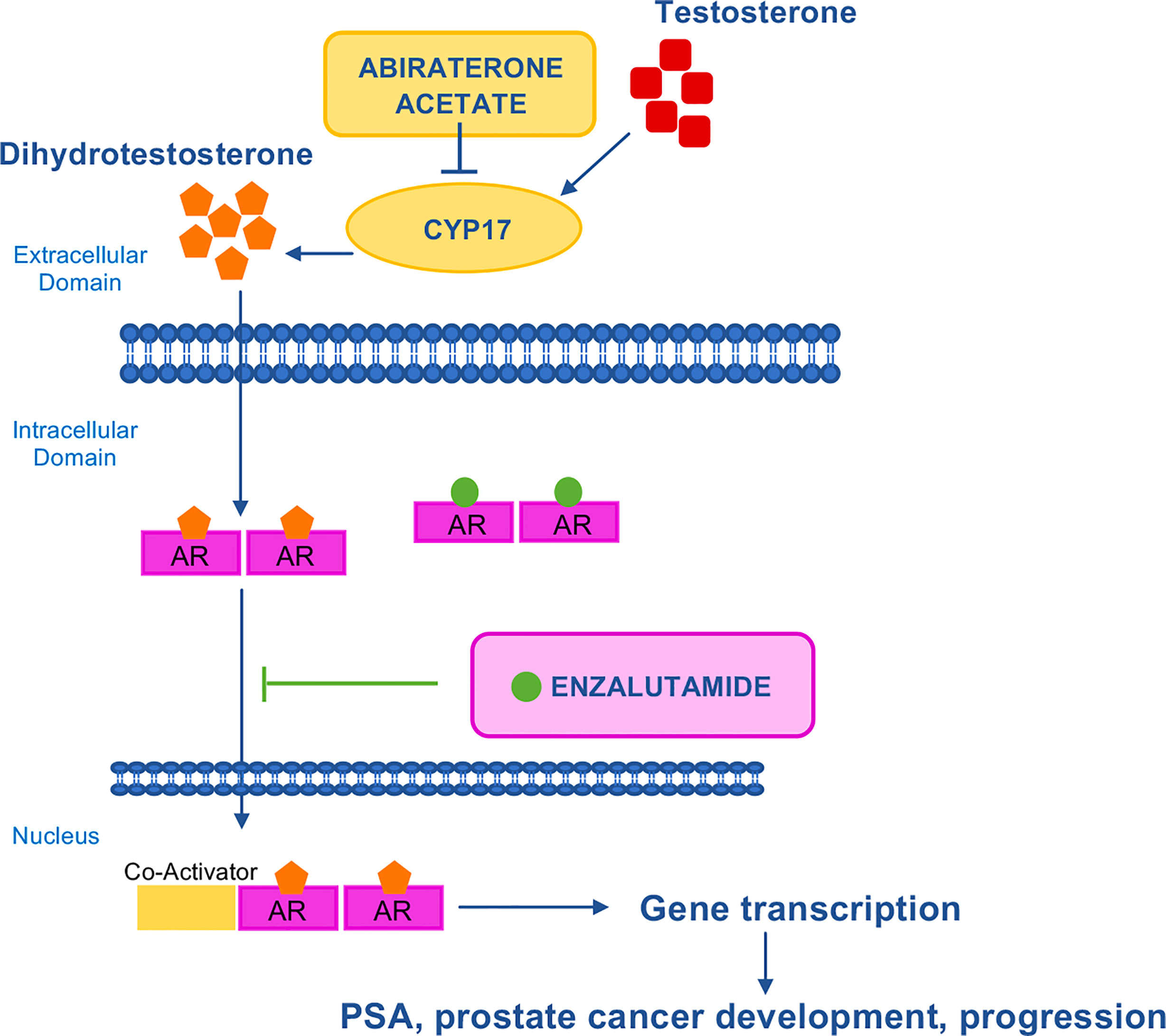 Testosterone

ABIRATERONE ACETATE

Dihydrotestosterone

CYP17

Extracellular Domain

Intracellular Domain

AR AR

AR AR

ENZALUTAMIDE

Nucleus

Co-Activator

AR AR

Gene transcription

PSA, prostate cancer development, progression